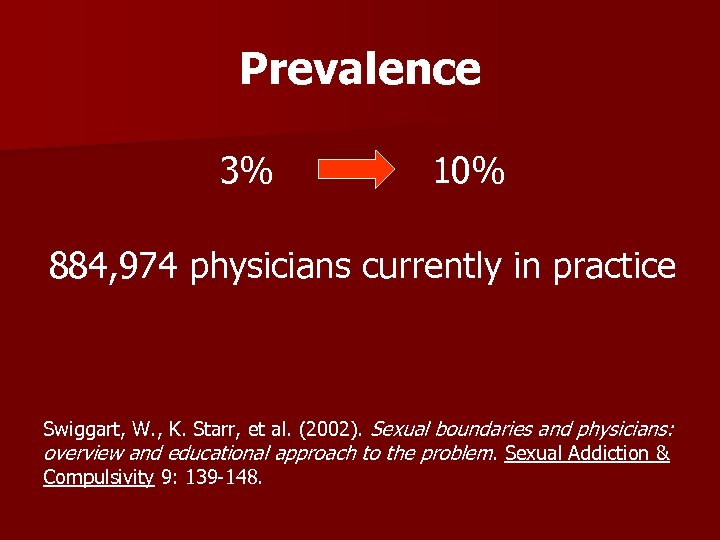 Prevalence

3% 10%

884,974 physicians currently in practice

Swiggart, W., K. Starr, et al. (2002). Sexual boundaries and physicians: overview and educational approach to the problem. Sexual Addiction & Compulsivity 9: 139-148.